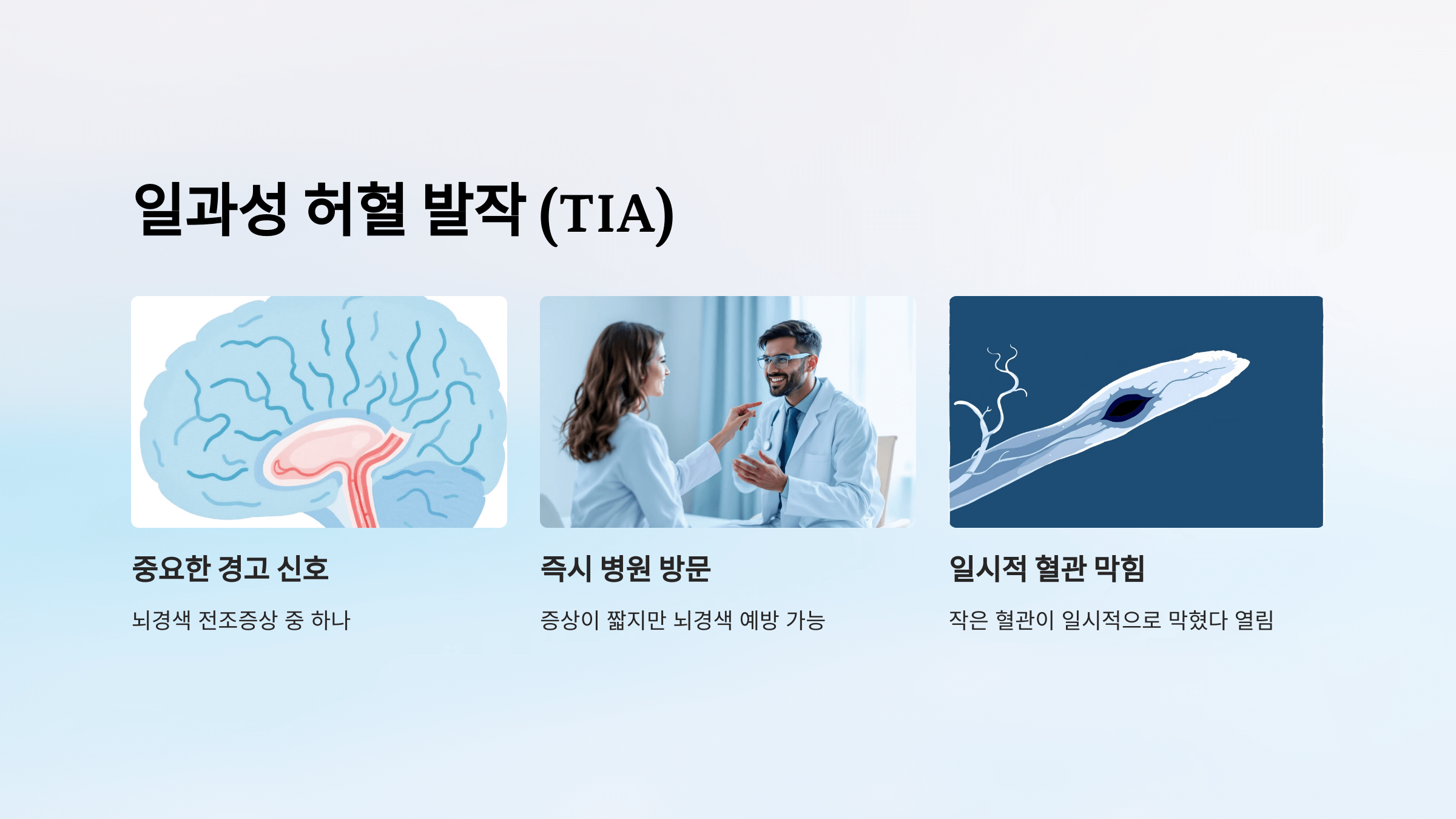 일과성 허혈 발작 (TIA)

중요한 경고 신호

뇌경색 전조증상 중 하나

즉시 병원 방문

증상이 짧지만 뇌경색 예방 가능

일시적 혈관 막힘

작은 혈관이 일시적으로 막혔다 열림